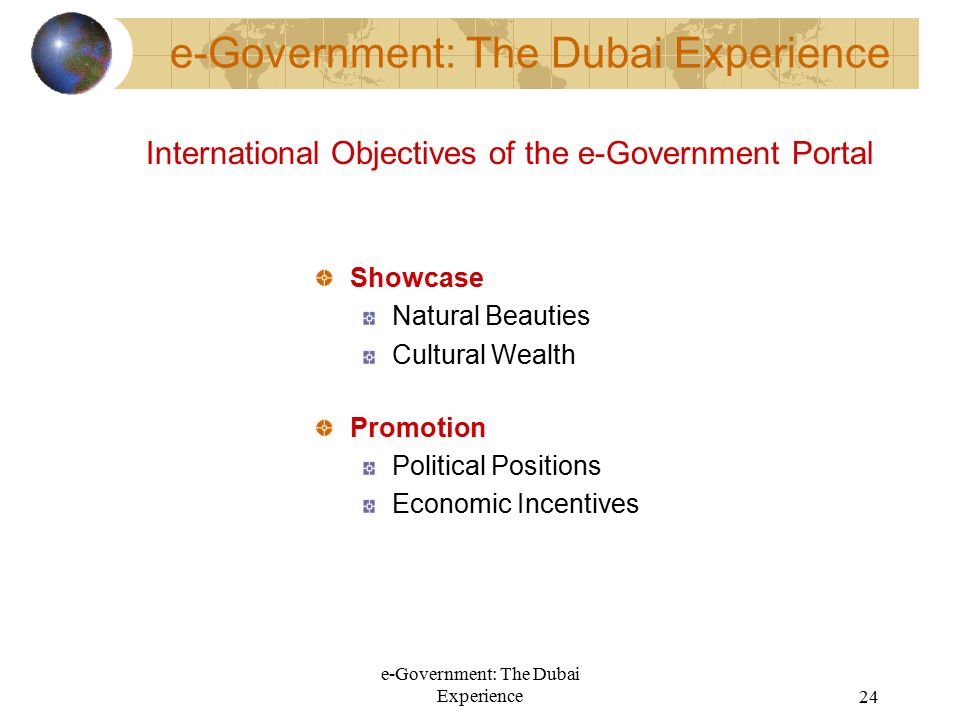 e-Government: The Dubai Experience

International Objectives of the e-Government Portal

Showcase
Natural Beauties
Cultural Wealth

Promotion
Political Positions
Economic Incentives

e-Government: The Dubai Experience

24